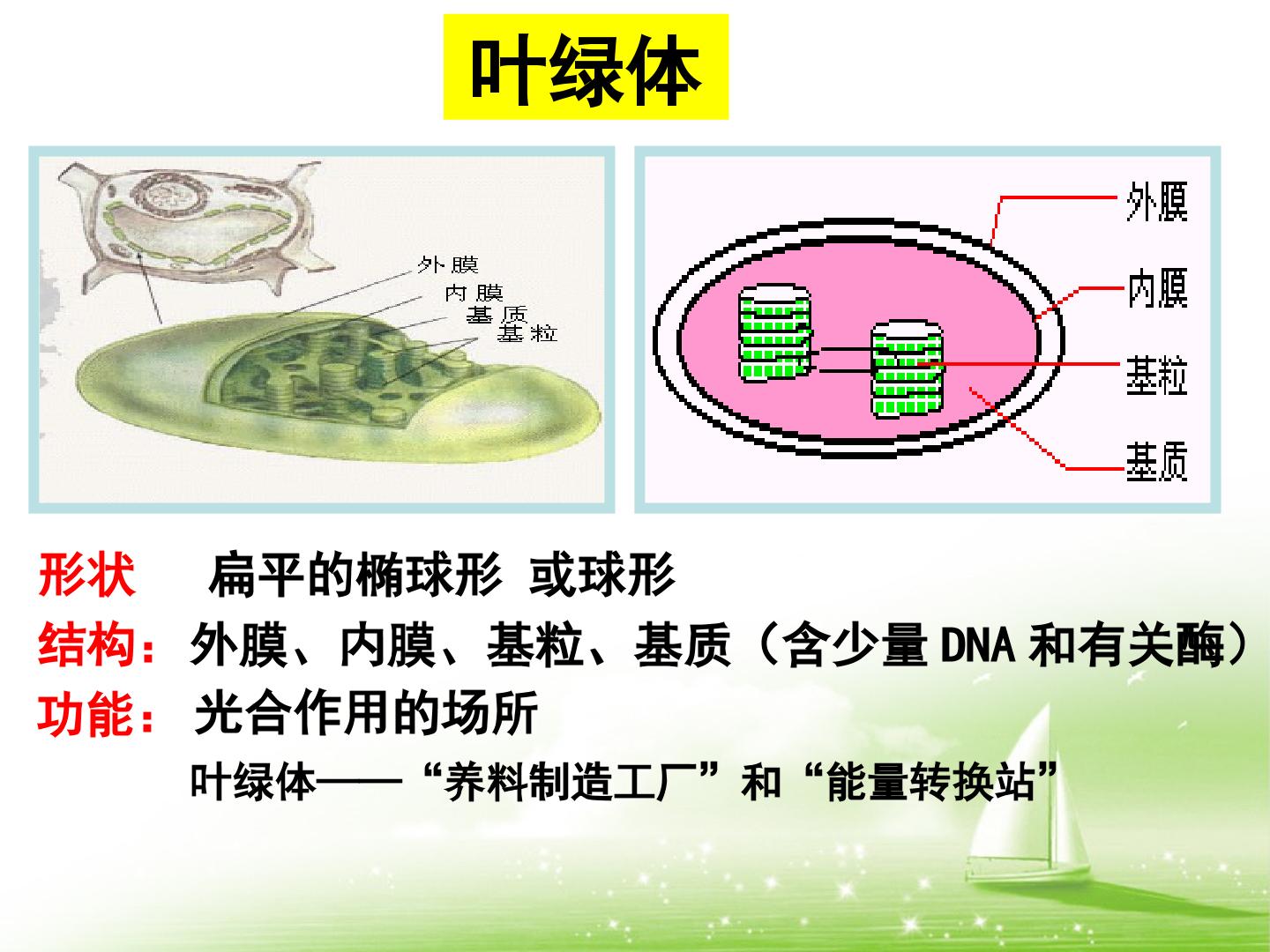 叶绿体

外膜
内膜
基质
基粒

外膜
内膜
基粒
基质

形状 扁平的椭球形 或球形

结构：外膜、内膜、基粒、基质（含少量DNA和有关酶）

功能：光合作用的场所

叶绿体——“养料制造工厂”和“能量转换站”